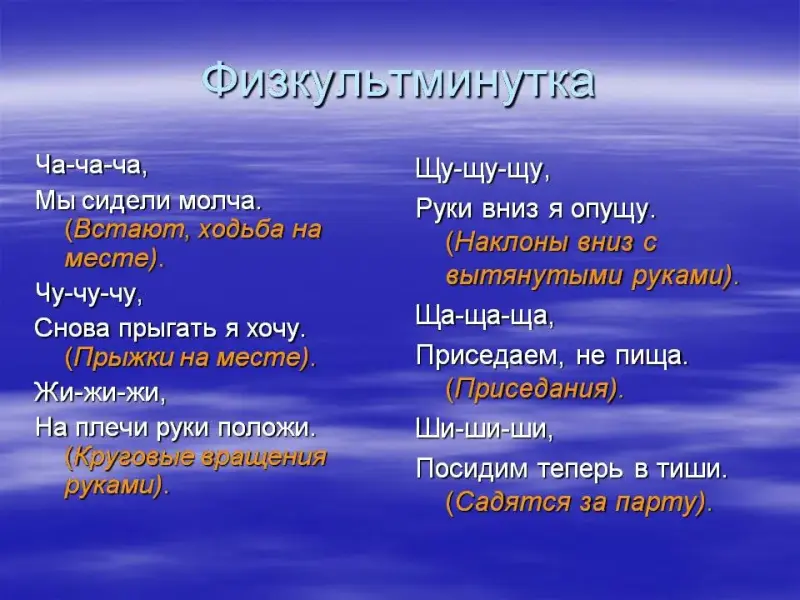 Физкультминутка

Ча-ча-ча,
Мы сидели молча.
(Встают, ходьба на месте).
Чу-чу-чу,
Снова прыгать я хочу.
(Прыжки на месте).
Жи-жи-жи,
На плечи руки положи.
(Круговые вращения руками).

Щу-щу-щу,
Руки вниз я опущу.
(Наклоны вниз с вытянутыми руками).
Ща-ща-ща,
Приседаем, не пища.
(Приседания).
Ши-ши-ши,
Посидим теперь в тиши.
(Садятся за парту).